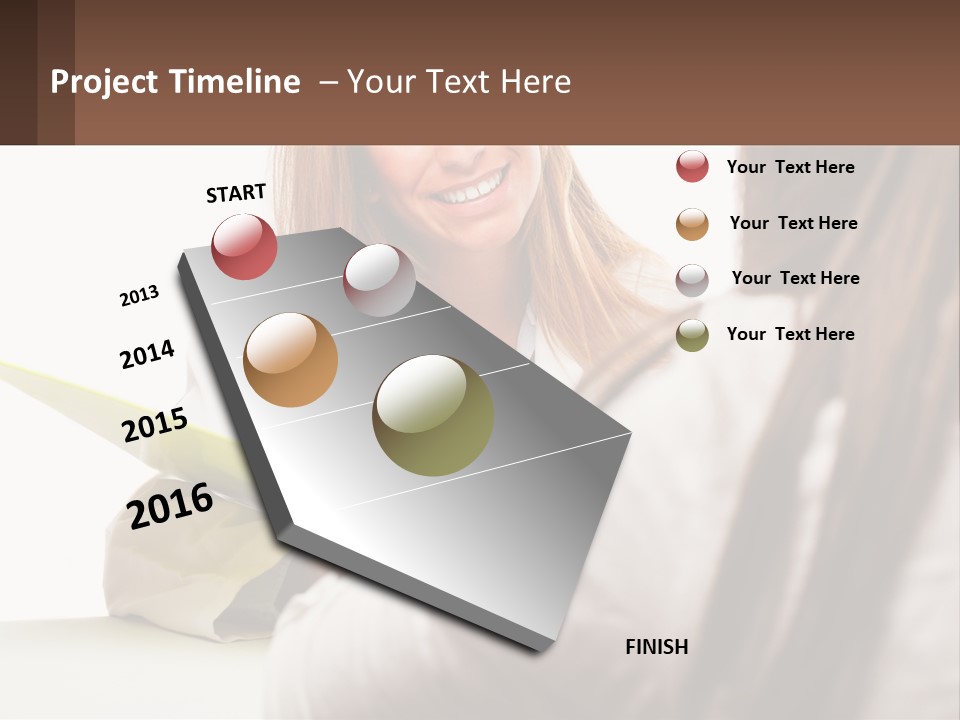 Project Timeline – Your Text Here

START

2013

2014

2015

2016

FINISH

Your Text Here

Your Text Here

Your Text Here

Your Text Here